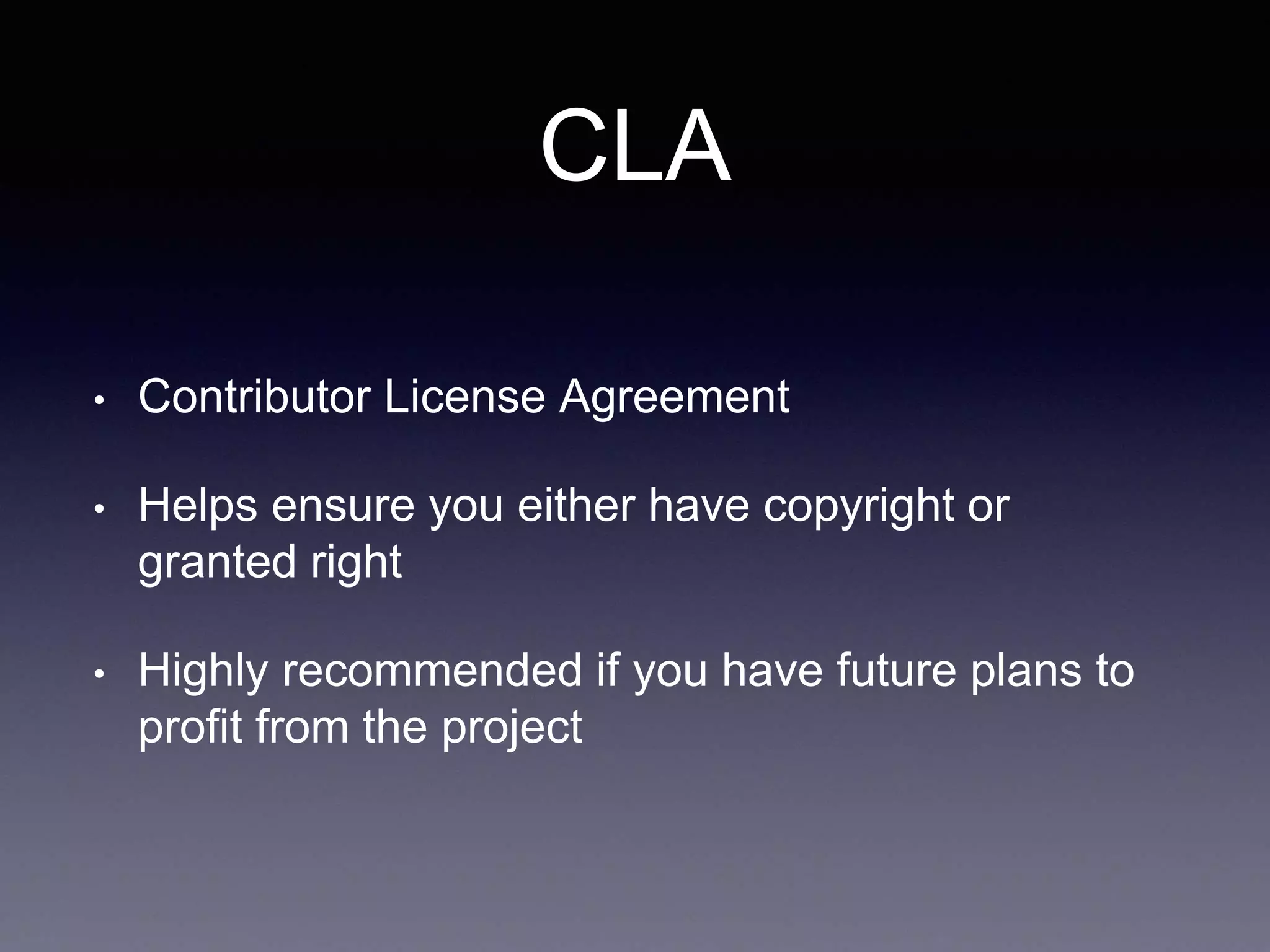 CLA

• Contributor License Agreement

• Helps ensure you either have copyright or granted right

• Highly recommended if you have future plans to profit from the project